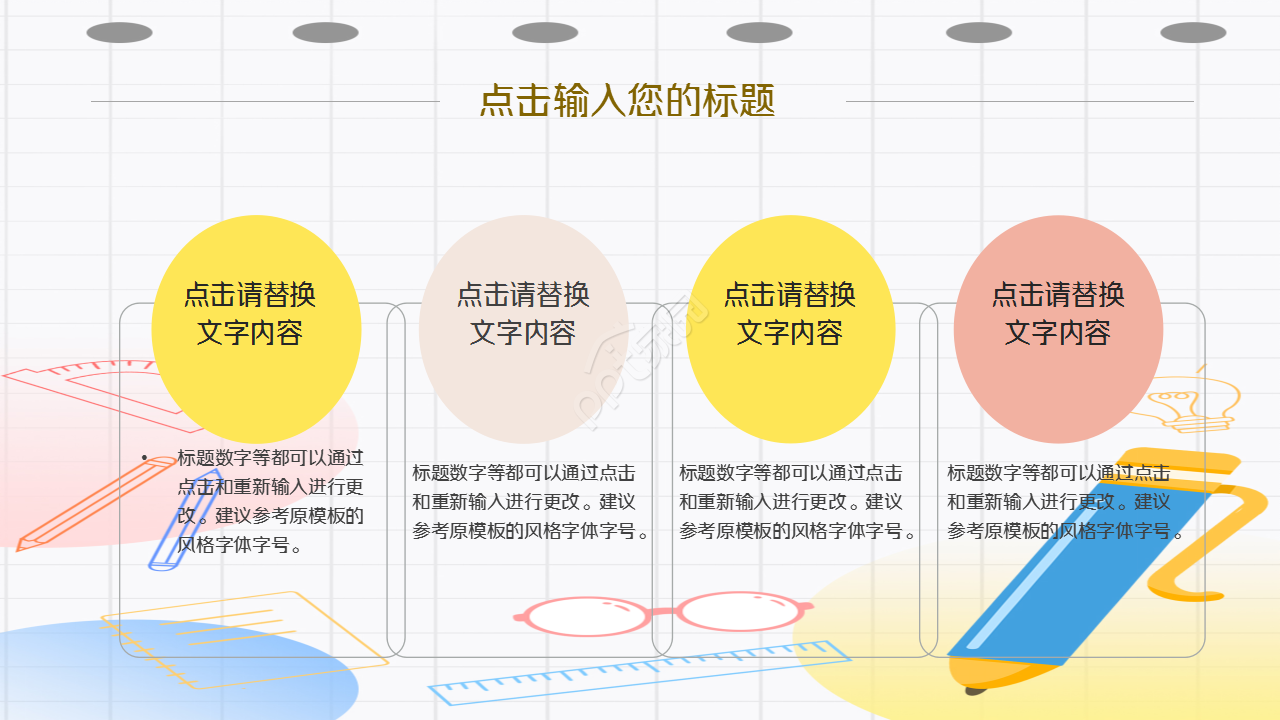 点击输入您的标题

点击请替换文字内容

• 标题数字等都可以通过点击和重新输入进行更改。建议参考原模板的风格字体字号。

点击请替换文字内容

标题数字等都可以通过点击和重新输入进行更改。建议参考原模板的风格字体字号。

点击请替换文字内容

标题数字等都可以通过点击和重新输入进行更改。建议参考原模板的风格字体字号。

点击请替换文字内容

标题数字等都可以通过点击和重新输入进行更改。建议参考原模板的风格字体字号。